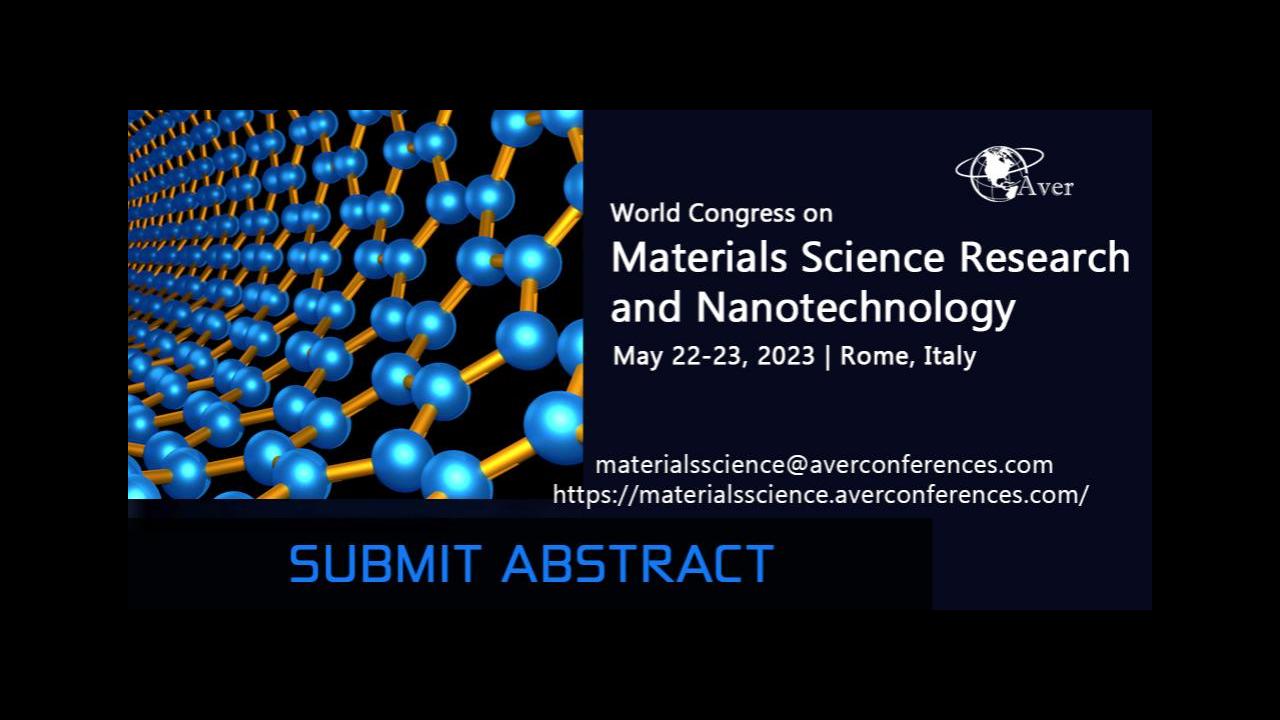 Aver

World Congress on
Materials Science Research and Nanotechnology
May 22-23, 2023 | Rome, Italy

materialsscience@averconferences.com
https://materialsscience.averconferences.com/

SUBMIT ABSTRACT